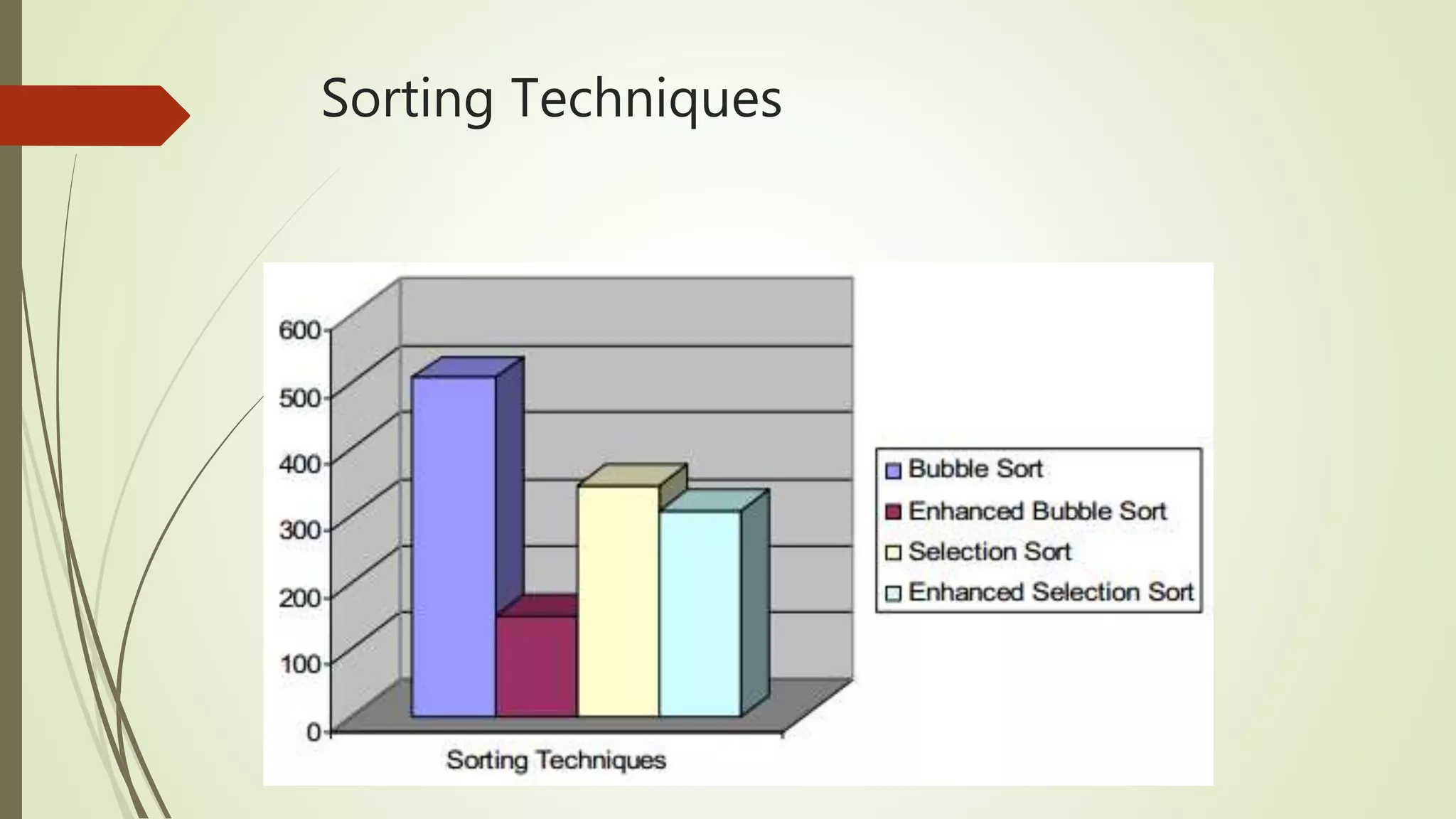 Sorting Techniques

600
500
400
300
200
100
0

Sorting Techniques

Bubble Sort
Enhanced Bubble Sort
Selection Sort
Enhanced Selection Sort